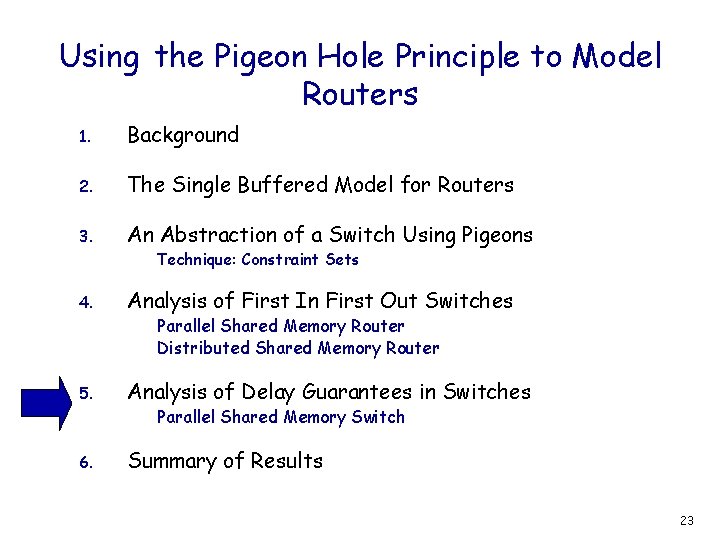 Using the Pigeon Hole Principle to Model Routers

1. Background

2. The Single Buffered Model for Routers

3. An Abstraction of a Switch Using Pigeons
Technique: Constraint Sets

4. Analysis of First In First Out Switches
Parallel Shared Memory Router
Distributed Shared Memory Router

5. Analysis of Delay Guarantees in Switches
Parallel Shared Memory Switch

6. Summary of Results

23